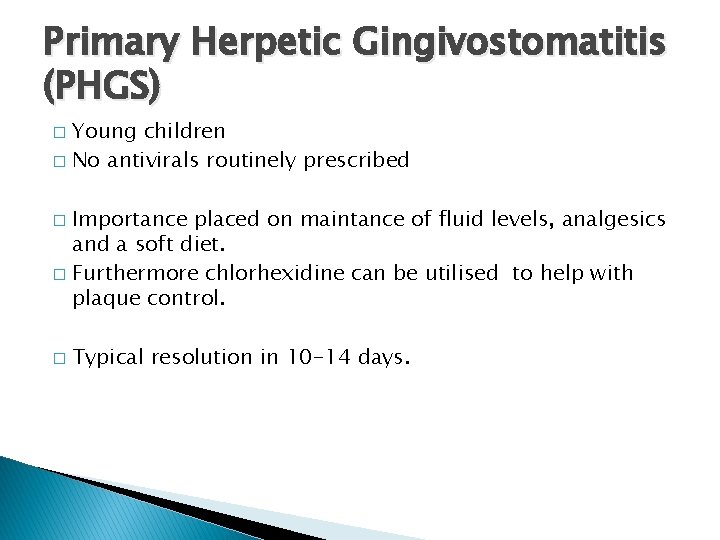 Primary Herpetic Gingivostomatitis (PHGS)

□ Young children
□ No antivirals routinely prescribed

□ Importance placed on maintance of fluid levels, analgesics and a soft diet.
□ Furthermore chlorhexidine can be utilised to help with plaque control.

□ Typical resolution in 10-14 days.